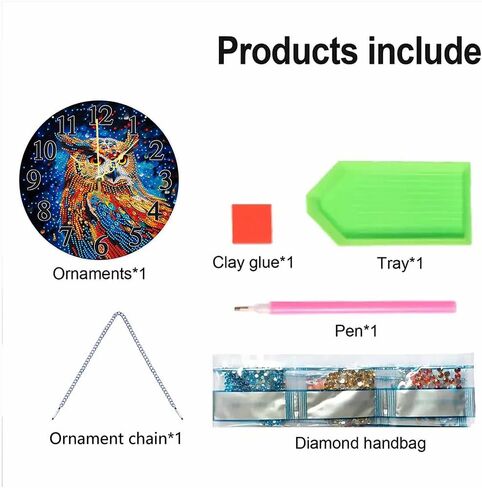 Products include

12
1
2
3
4
5
6
7
8
9
10
11

Ornaments*1

Clay glue*1

Tray*1

Pen*1

Ornament chain*1

Diamond handbag